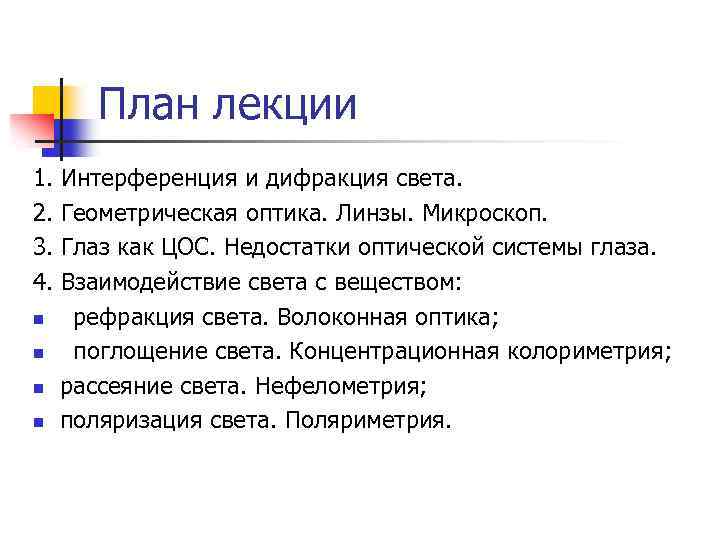 План лекции

1. Интерференция и дифракция света.
2. Геометрическая оптика. Линзы. Микроскоп.
3. Глаз как ЦОС. Недостатки оптической системы глаза.
4. Взаимодействие света с веществом:
- рефракция света. Волоконная оптика;
- поглощение света. Концентрационная колориметрия;
- рассеяние света. Нефелометрия;
- поляризация света. Поляриметрия.